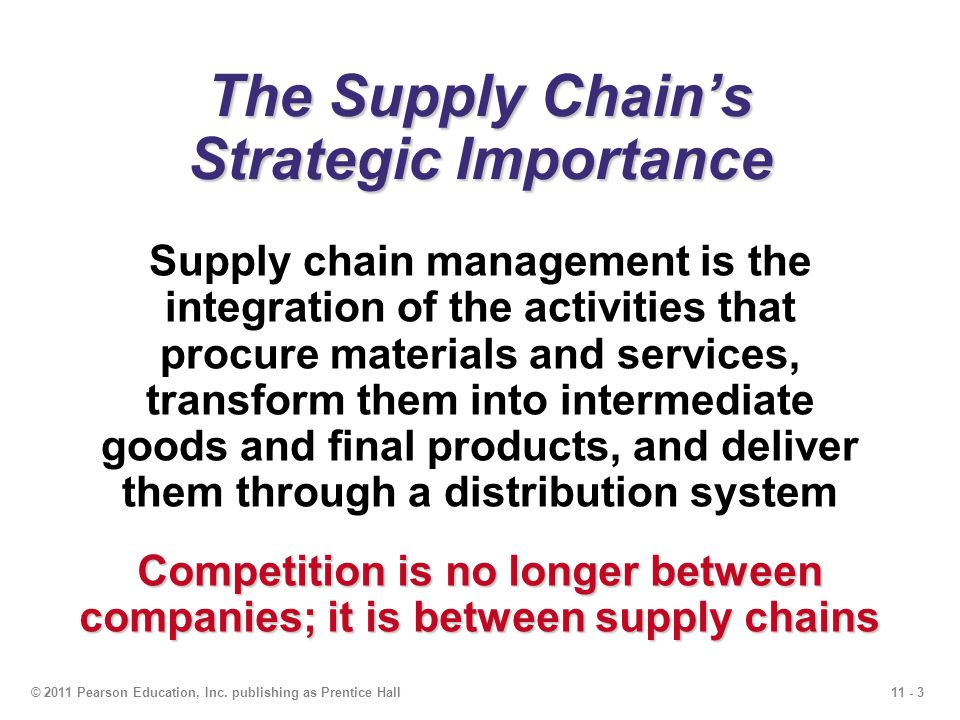 The Supply Chain's Strategic Importance

Supply chain management is the integration of the activities that procure materials and services, transform them into intermediate goods and final products, and deliver them through a distribution system

Competition is no longer between companies; it is between supply chains

© 2011 Pearson Education, Inc. publishing as Prentice Hall

11 - 3